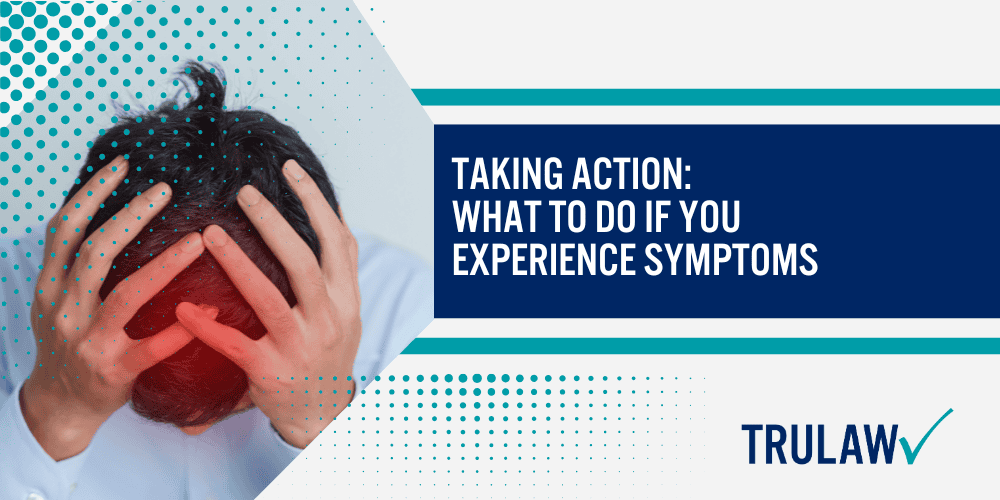 TAKING ACTION: WHAT TO DO IF YOU EXPERIENCE SYMPTOMS

TRULAW